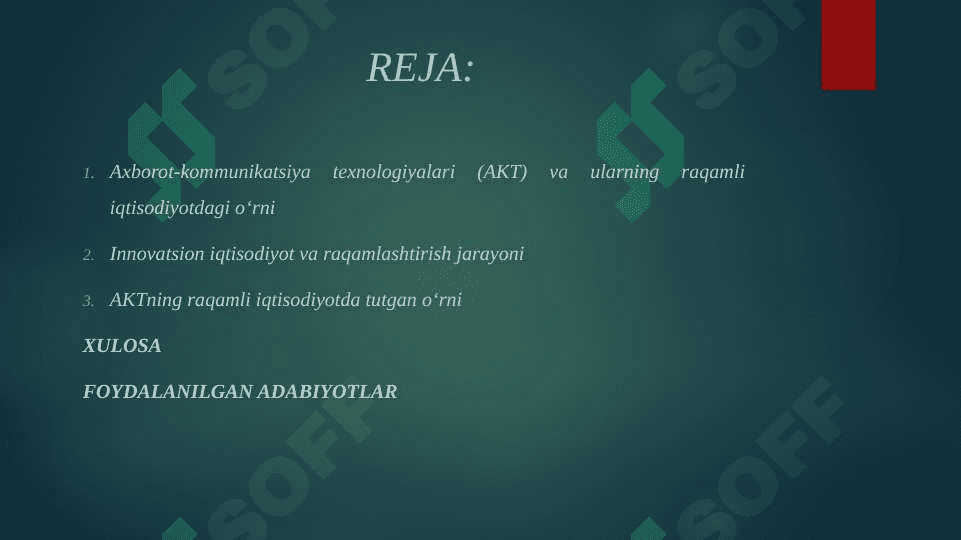 REJA:

1. Axborot-kommunikatsiya texnologiyalari (AKT) va ularning raqamli iqtisodiyotdagi o‘rni

2. Innovatsion iqtisodiyot va raqamlashtirish jarayoni

3. AKTning raqamli iqtisodiyotda tutgan o‘rni

XULOSA

FOYDALANILGAN ADABIYOTLAR

SOFF SOFF SOFF SOFF